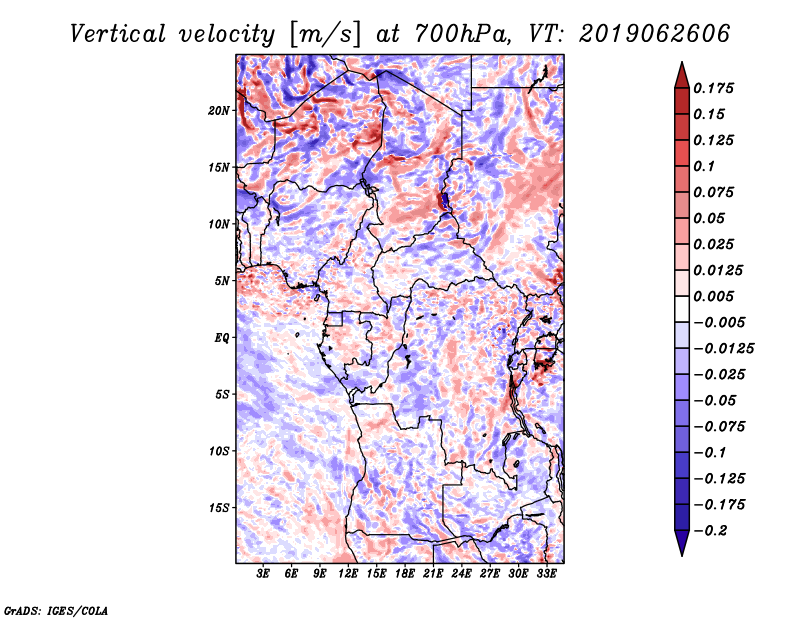 Vertical velocity [m/s] at 700hPa, VT: 2019062606

20N
15N
10N
5N
EQ
5S
10S
15S

3E 6E 9E 12E 15E 18E 21E 24E 27E 30E 33E

0.175
0.15
0.125
0.1
0.075
0.05
0.025
0.0125
0.005
−0.005
−0.0125
−0.025
−0.05
−0.075
−0.1
−0.125
−0.175
−0.2

GrADS: IGES/COLA